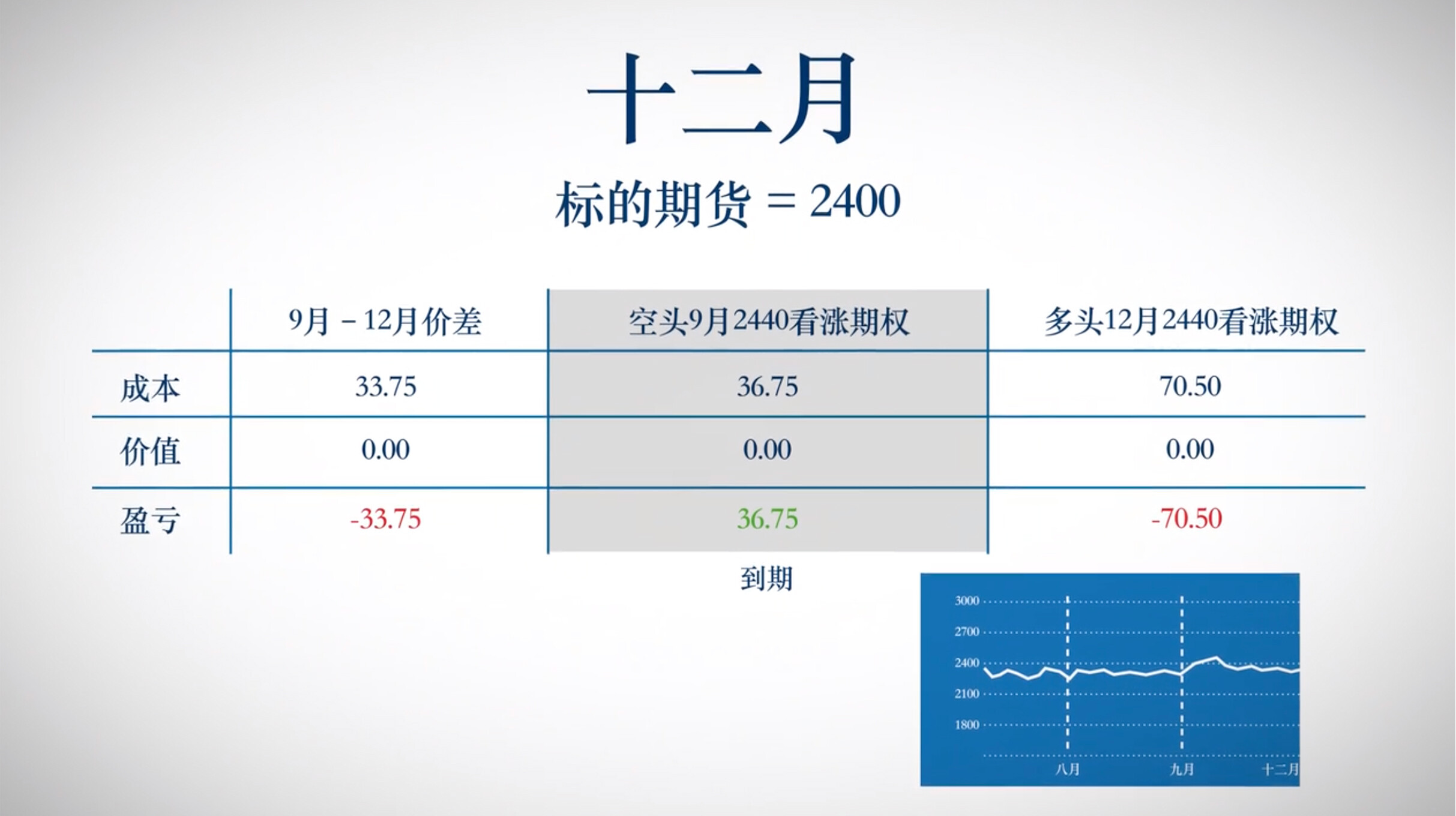 十二月

标的期货 = 2400

| | 9月 – 12月价差 | 空头9月2440看涨期权 | 多头12月2440看涨期权 |
|---|---|---|---|
| 成本 | 33.75 | 36.75 | 70.50 |
| 价值 | 0.00 | 0.00 | 0.00 |
| 盈亏 | -33.75 | 36.75 | -70.50 |

到期

3000
2700
2400
2100
1800
八月
九月
十二月